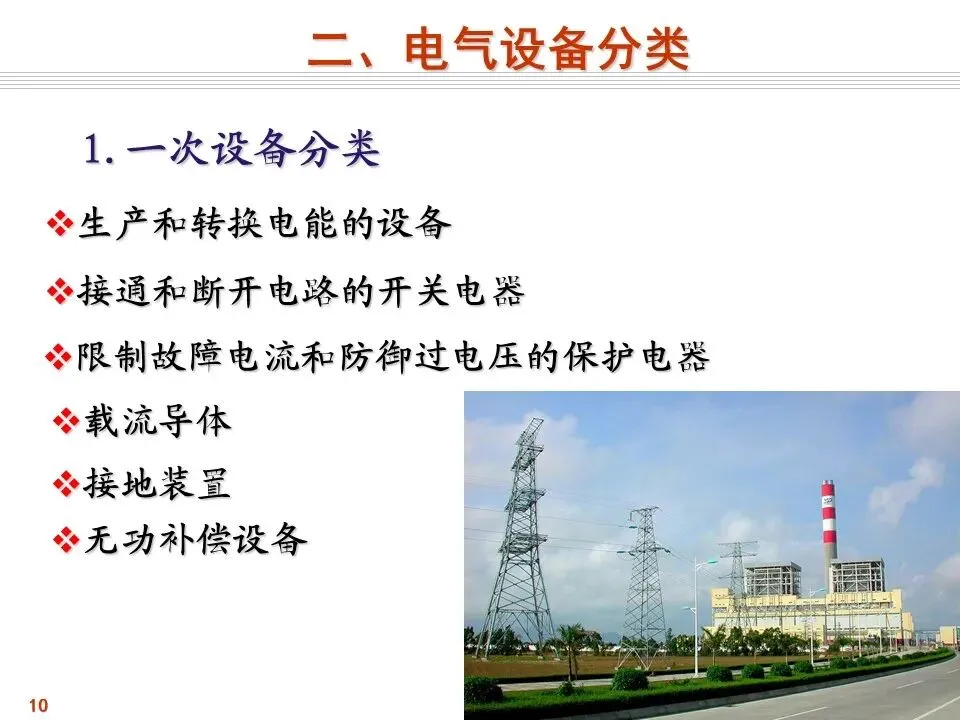 二、电气设备分类

1.一次设备分类

❖生产和转换电能的设备

❖接通和断开电路的开关电器

❖限制故障电流和防御过电压的保护电器

❖载流导体

❖接地装置

❖无功补偿设备

10